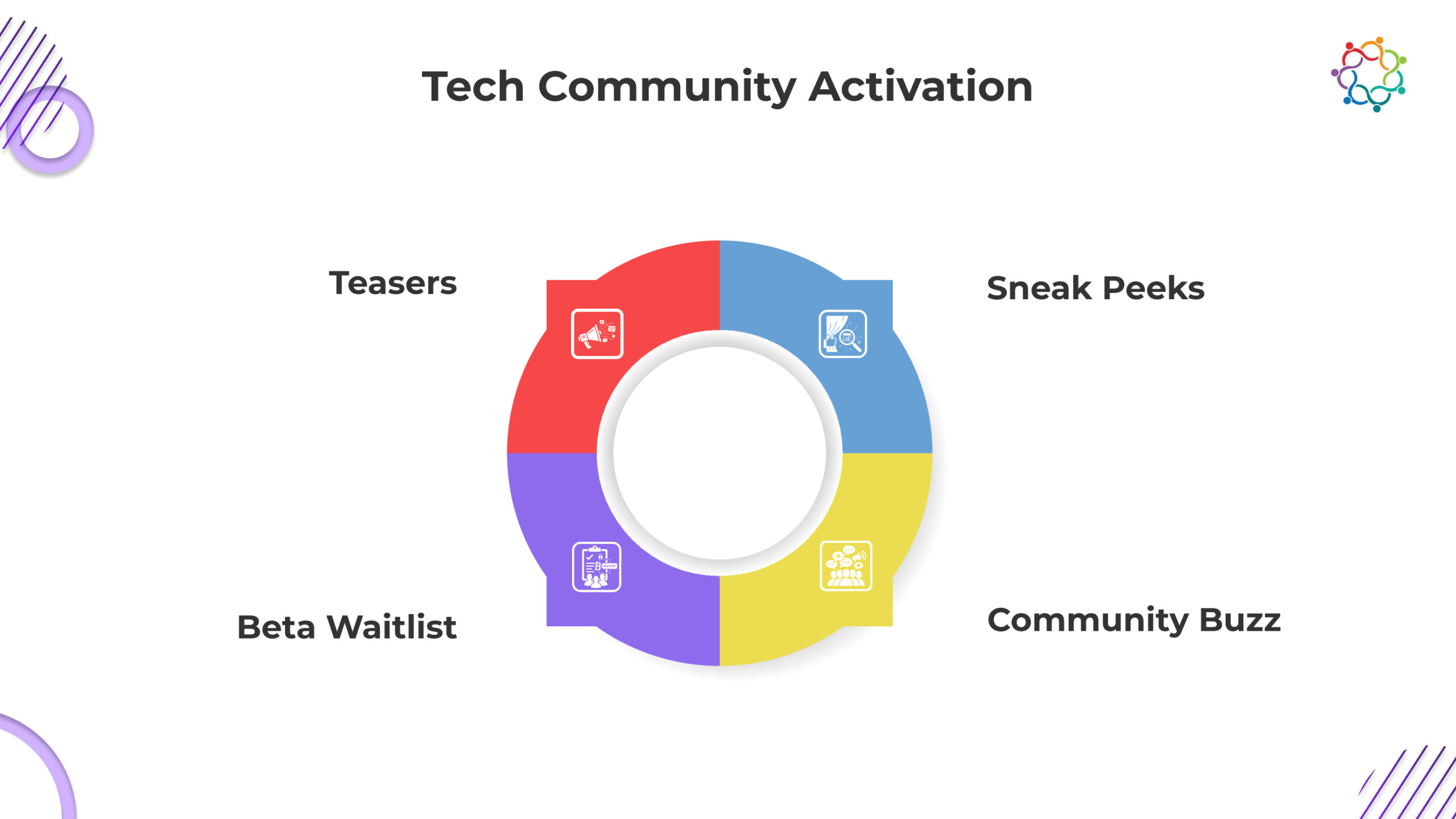 Tech Community Activation

Teasers

Sneak Peeks

Beta Waitlist

Community Buzz